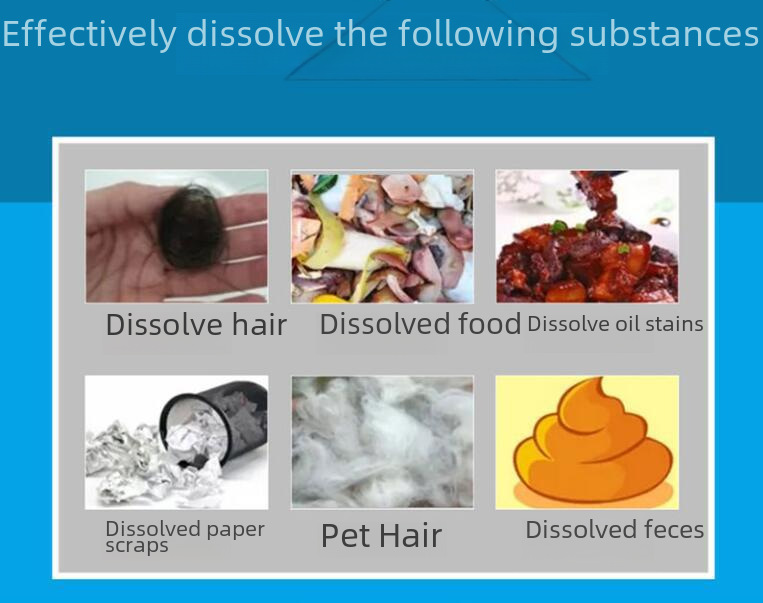 Effectively dissolve the following substances

Dissolve hair

Dissolved food

Dissolve oil stains

Dissolved paper scraps

Pet Hair

Dissolved feces